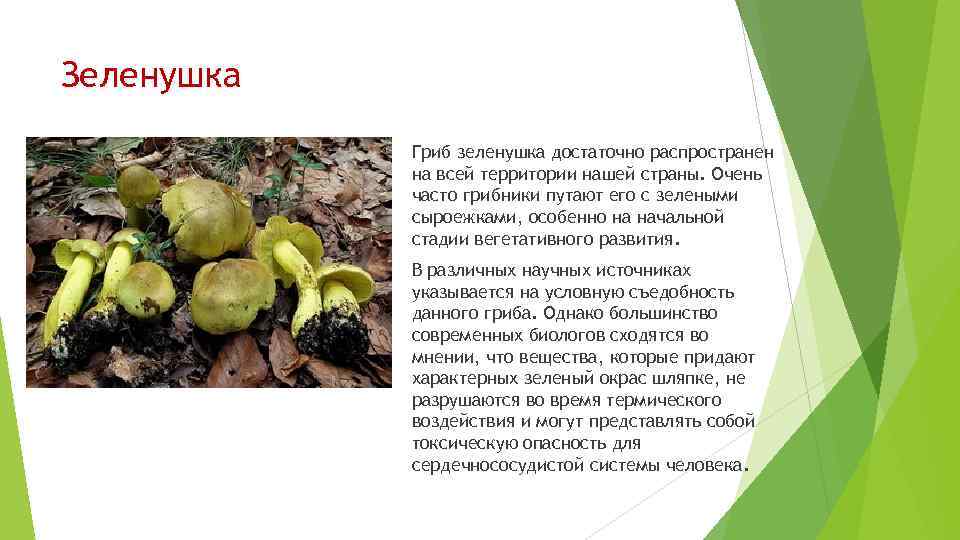 Зеленушка

Гриб зеленушка достаточно распространен на всей территории нашей страны. Очень часто грибники путают его с зелеными сыроежками, особенно на начальной стадии вегетативного развития.

В различных научных источниках указывается на условную съедобность данного гриба. Однако большинство современных биологов сходятся во мнении, что вещества, которые придают характерных зеленый окрас шляпке, не разрушаются во время термического воздействия и могут представлять собой токсическую опасность для сердечнососудистой системы человека.